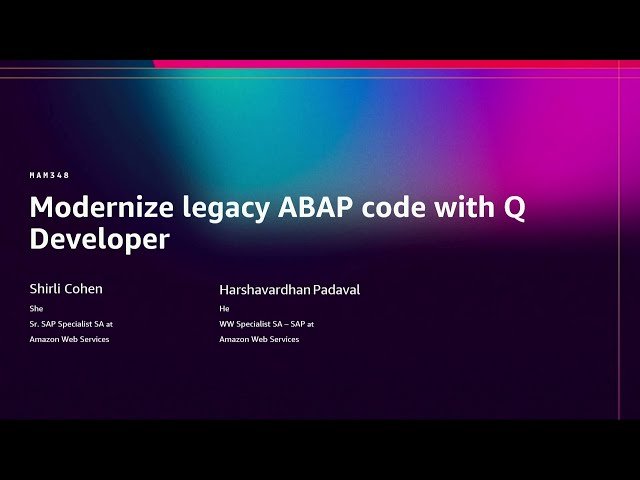 MAM348

Modernize legacy ABAP code with Q Developer

Shirli Cohen
She
Sr. SAP Specialist SA at
Amazon Web Services

Harshavardhan Padaval
He
WW Specialist SA – SAP at
Amazon Web Services